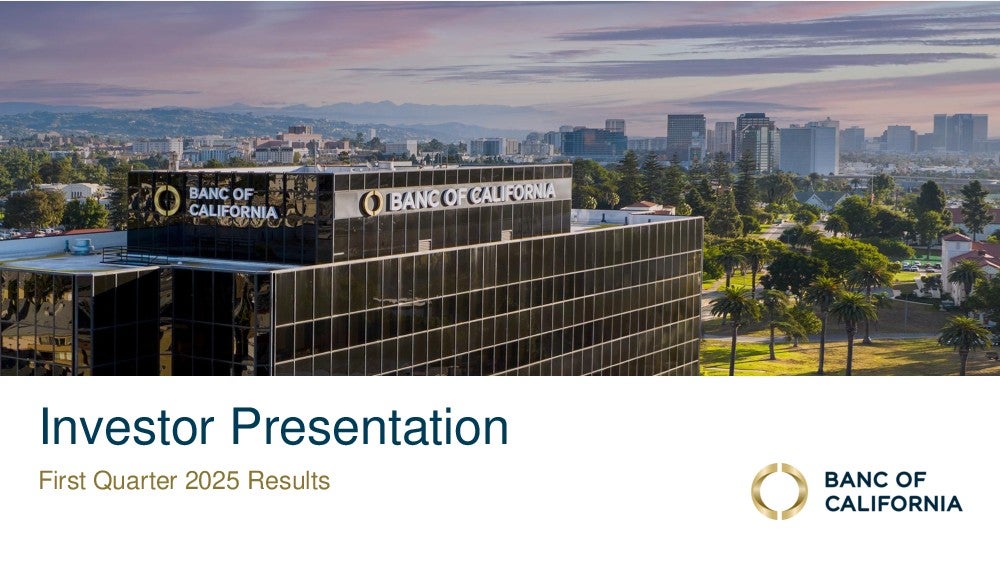 BANC OF CALIFORNIA

BANC OF CALIFORNIA

Investor Presentation

First Quarter 2025 Results

BANC OF CALIFORNIA